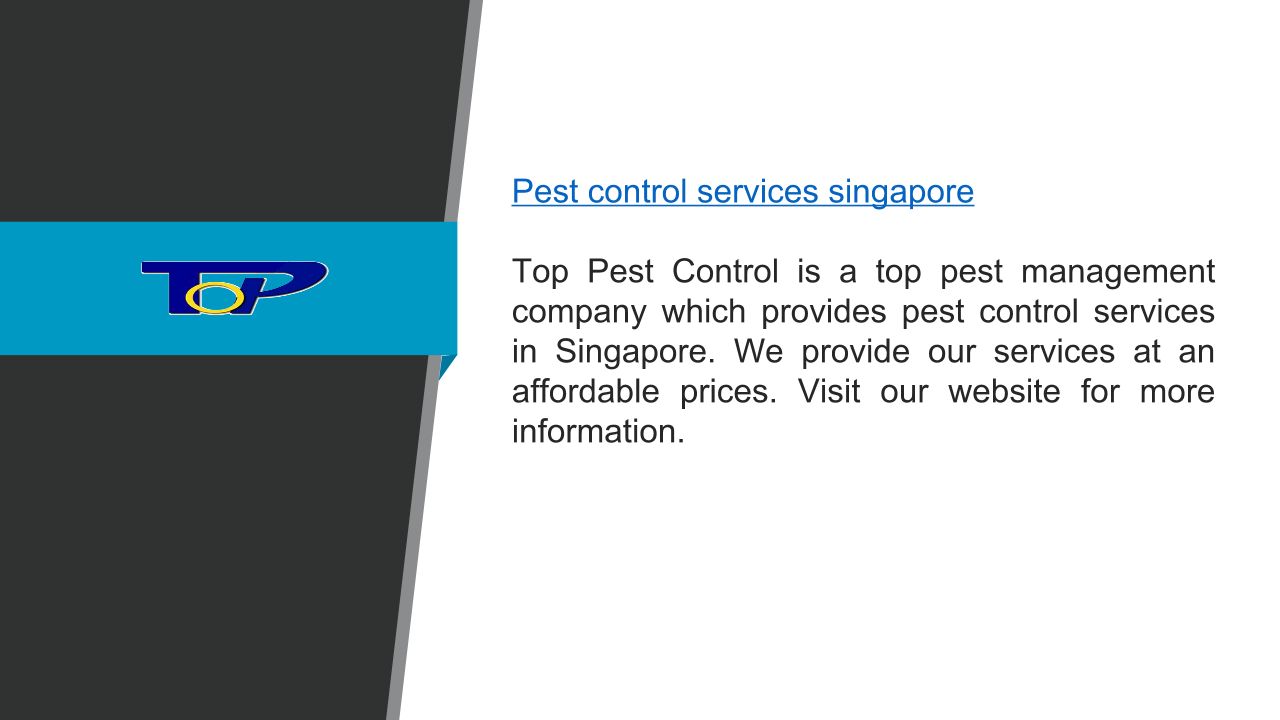 TOP

Pest control services singapore

Top Pest Control is a top pest management company which provides pest control services in Singapore. We provide our services at an affordable prices. Visit our website for more information.